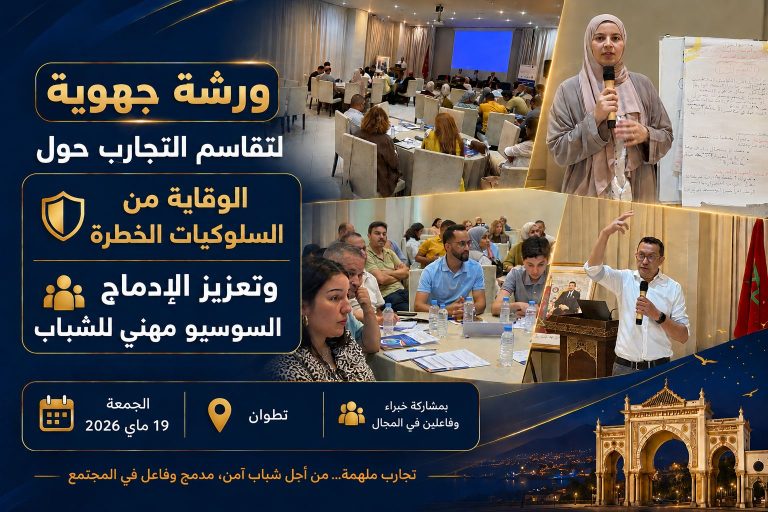 ورشة جهوية
لتقاسم التجارب حول

الوقاية من
السلوكيات الخطرة

وتعزيز الإدماج
السوسيو مهني للشباب

الجمعة
19 ماي 2026

تطوان

بمشاركة خبراء
وفاعلين في المجال

تجارب ملهمة... من أجل شباب آمن، مدمج وفاعل في المجتمع